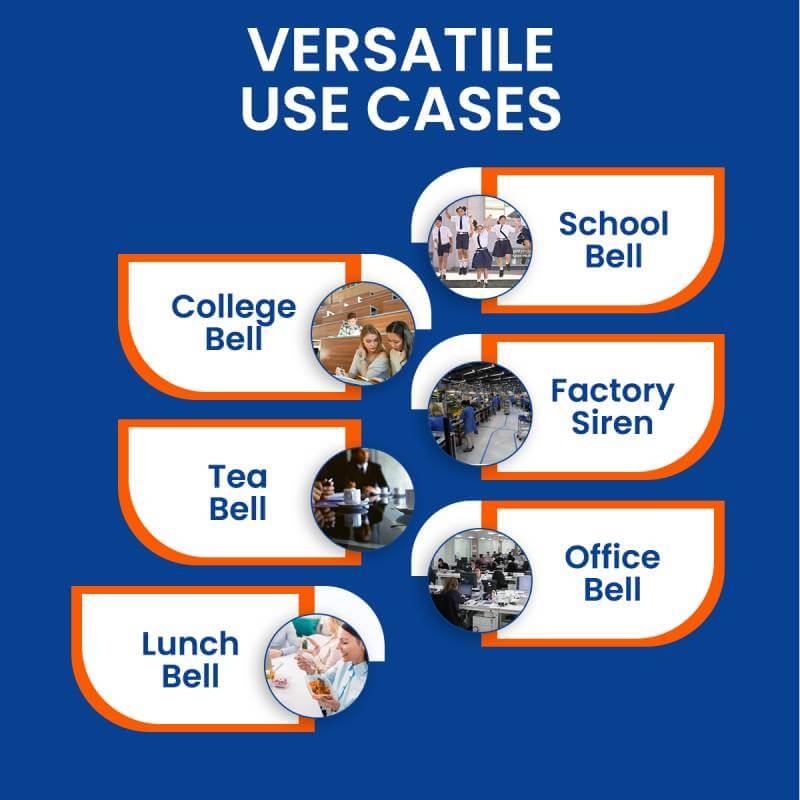 VERSATILE USE CASES

School Bell

College Bell

Factory Siren

Tea Bell

Office Bell

Lunch Bell